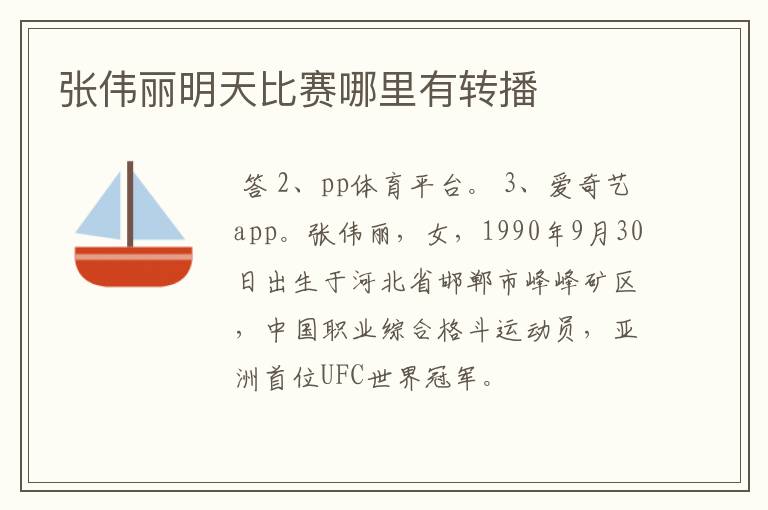 张伟丽明天比赛哪里有转播

答 2、pp体育平台。 3、爱奇艺app。张伟丽，女，1990年9月30日出生于河北省邯郸市峰峰矿区，中国职业综合格斗运动员，亚洲首位UFC世界冠军。